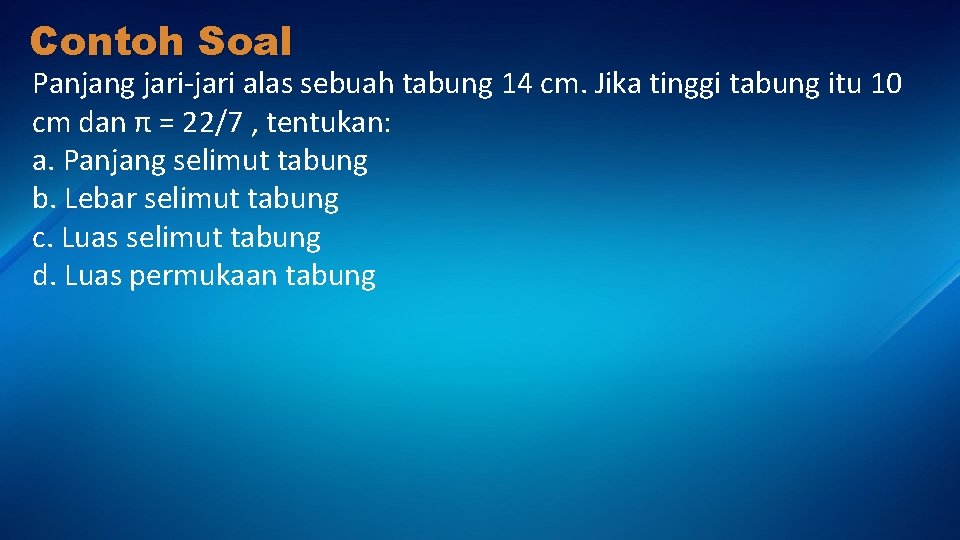 Contoh Soal

Panjang jari-jari alas sebuah tabung 14 cm. Jika tinggi tabung itu 10 cm dan $\pi = 22/7$ , tentukan:
a. Panjang selimut tabung
b. Lebar selimut tabung
c. Luas selimut tabung
d. Luas permukaan tabung